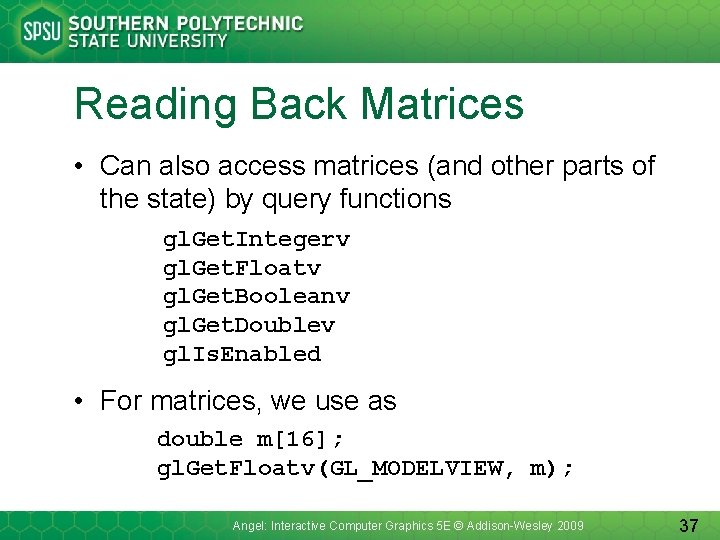 SPSU SOUTHERN POLYTECHNIC STATE UNIVERSITY

Reading Back Matrices

• Can also access matrices (and other parts of the state) by query functions

glGetIntegerv
glGetFloatv
glGetBooleanv
glGetDoublev
glIsEnabled

• For matrices, we use as

double m[16];
glGetFloatv(GL_MODELVIEW, m);

Angel: Interactive Computer Graphics 5E © Addison-Wesley 2009

37